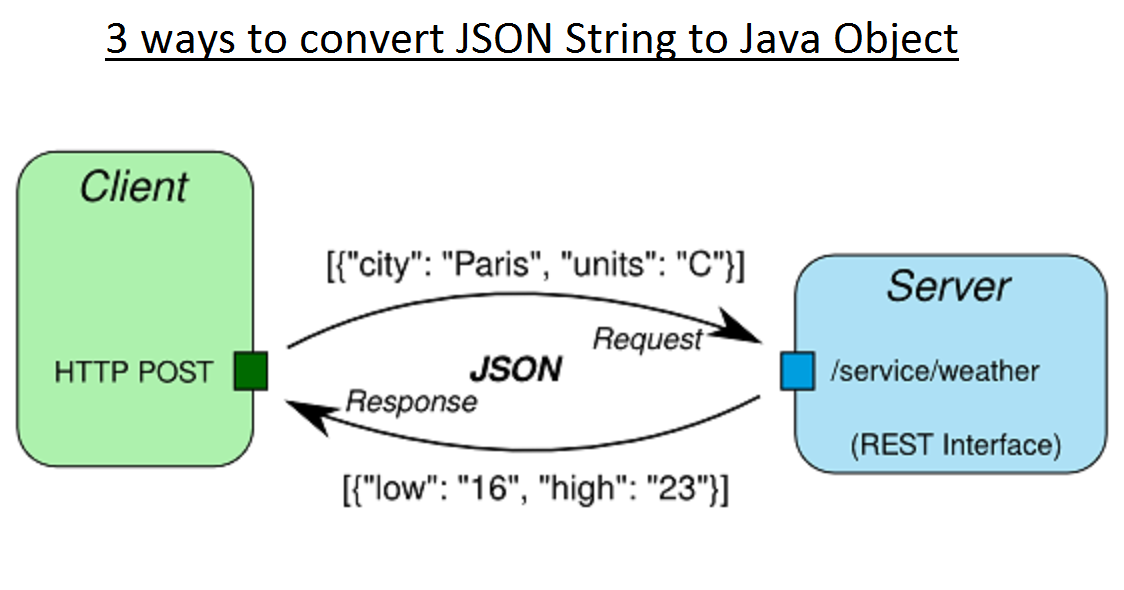 3 ways to convert JSON String to Java Object

Client

HTTP POST

[{"city": "Paris", "units": "C"}]

Request

JSON

Response

[{"low": "16", "high": "23"}]

Server

/service/weather

(REST Interface)